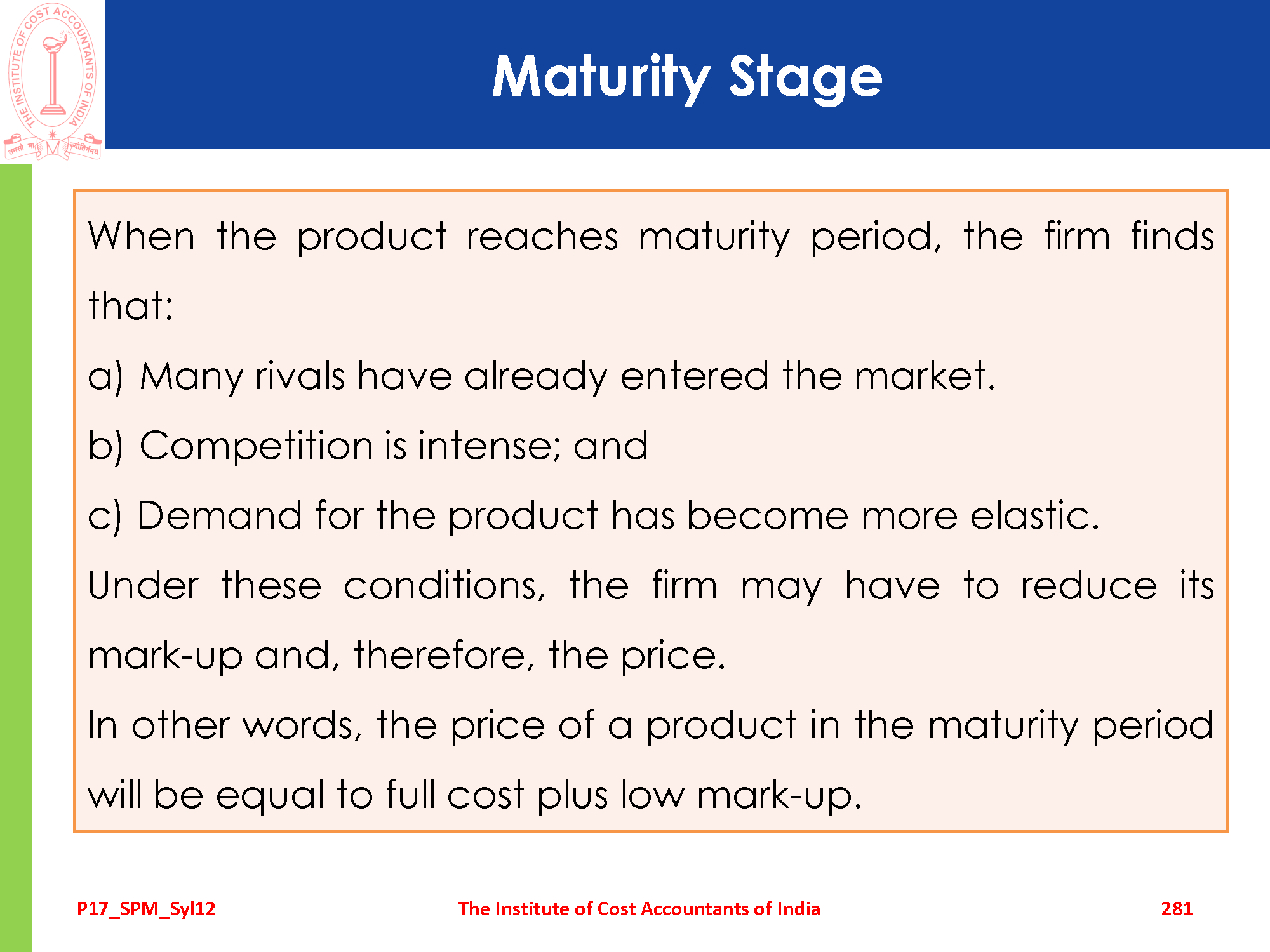 THE INSTITUTE OF COST ACCOUNTANTS OF INDIA
तमसो मा ज्योतिर्गमय

Maturity Stage

When the product reaches maturity period, the firm finds that:

a) Many rivals have already entered the market.

b) Competition is intense; and

c) Demand for the product has become more elastic.

Under these conditions, the firm may have to reduce its mark-up and, therefore, the price.

In other words, the price of a product in the maturity period will be equal to full cost plus low mark-up.

P17_SPM_Syl12 The Institute of Cost Accountants of India 281